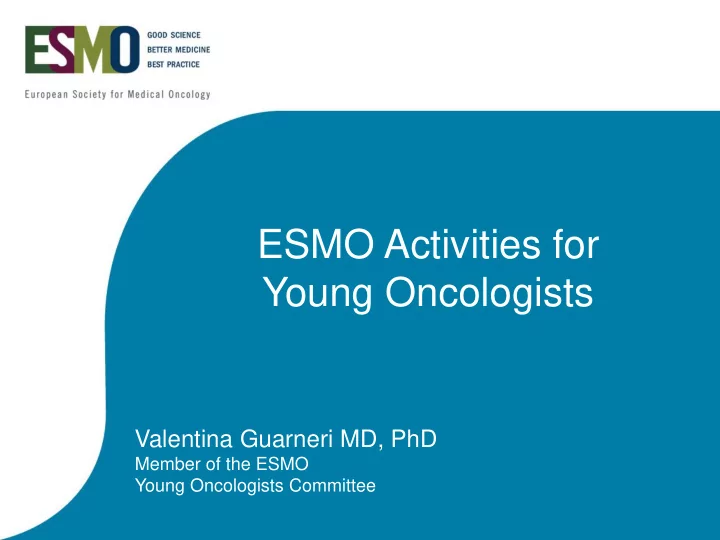 ESMO

GOOD SCIENCE
BETTER MEDICINE
BEST PRACTICE

European Society for Medical Oncology

ESMO Activities for Young Oncologists

Valentina Guarneri MD, PhD
Member of the ESMO
Young Oncologists Committee